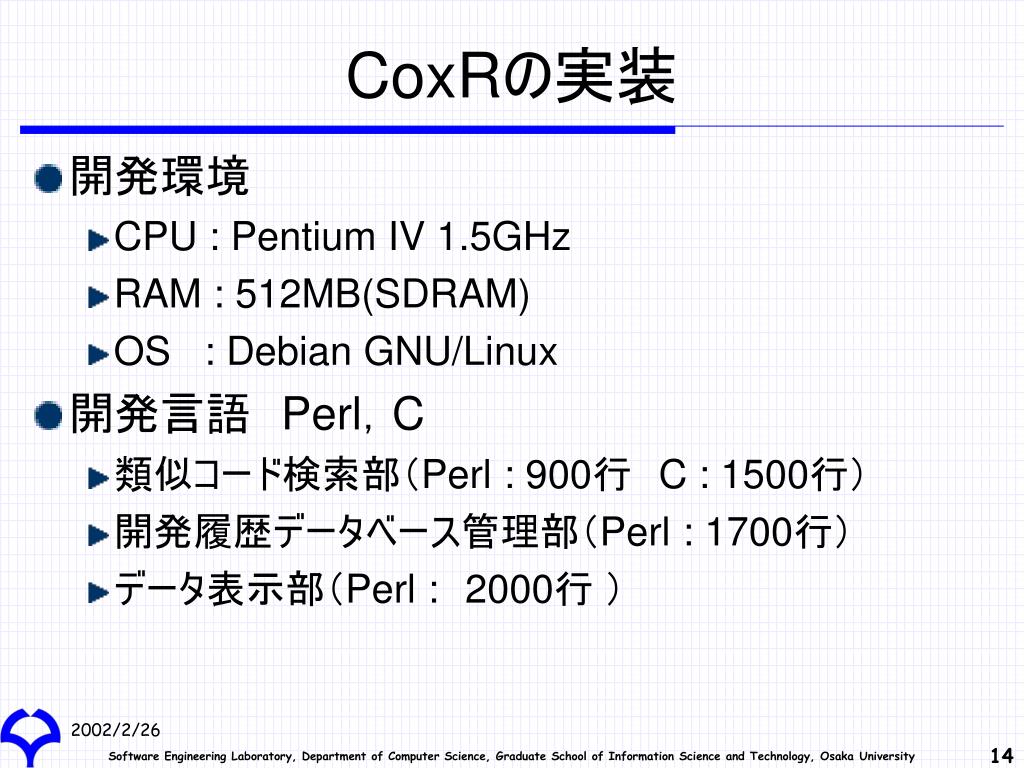 CoxRの実装

開発環境

CPU : Pentium IV 1.5GHz

RAM : 512MB(SDRAM)

OS : Debian GNU/Linux

開発言語 Perl, C

類似コード検索部（Perl : 900行 C : 1500行）

開発履歴データベース管理部（Perl : 1700行）

データ表示部（Perl : 2000行 ）

2002/2/26

Software Engineering Laboratory, Department of Computer Science, Graduate School of Information Science and Technology, Osaka University

14